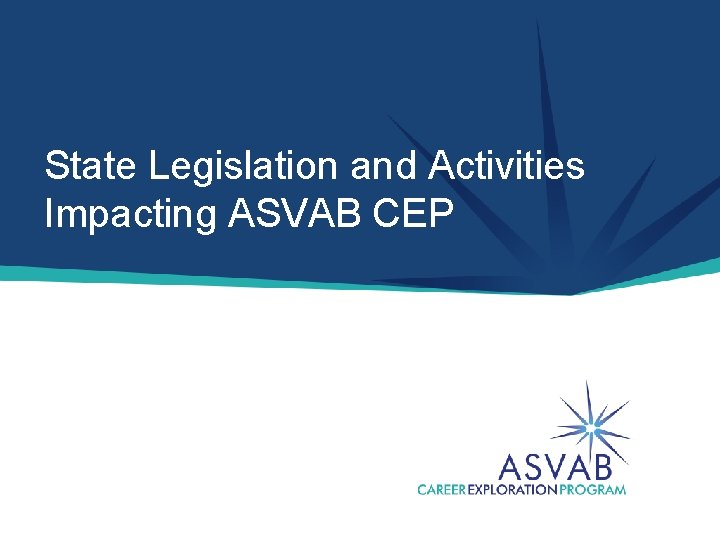 State Legislation and Activities Impacting ASVAB CEP

ASVAB
CAREER EXPLORATION PROGRAM